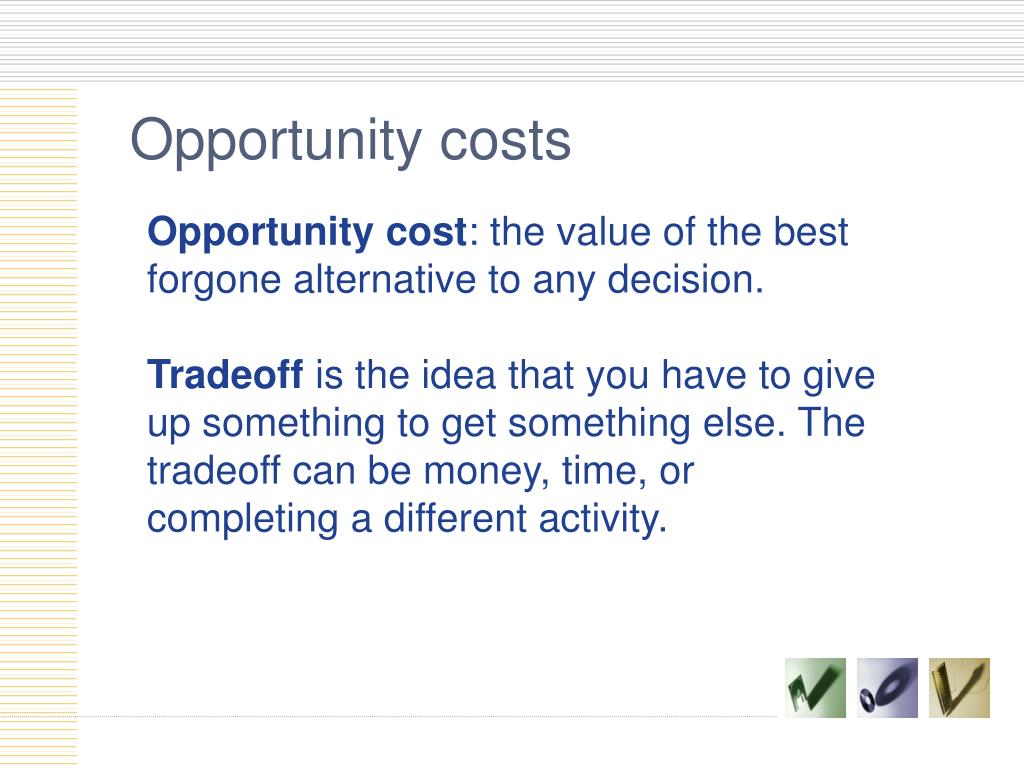 Opportunity costs

Opportunity cost: the value of the best forgone alternative to any decision.

Tradeoff is the idea that you have to give up something to get something else. The tradeoff can be money, time, or completing a different activity.